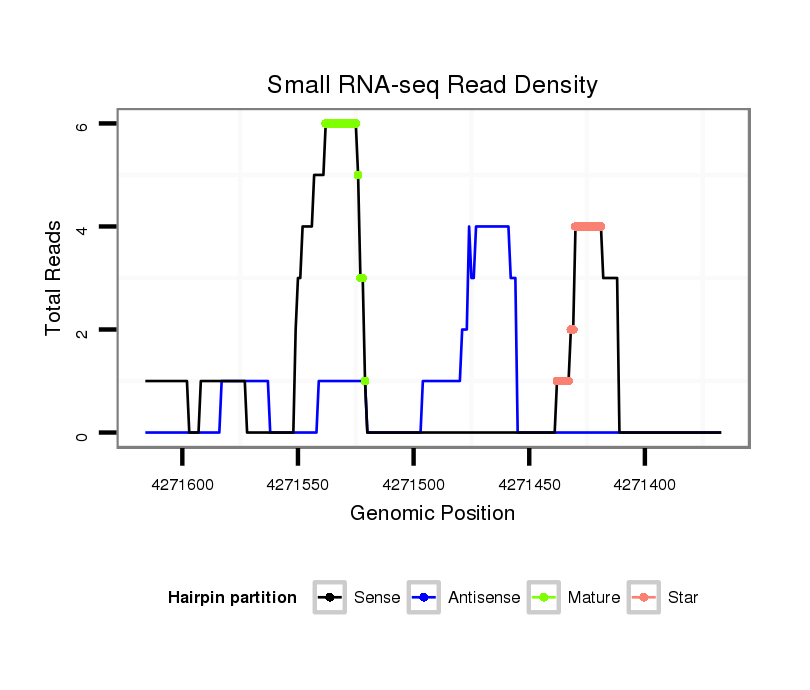 Small RNA-seq Read Density

Total Reads

6
4
2
0

4271600
4271550
4271500
4271450
4271400

Genomic Position

Hairpin partition
Sense
Antisense
Mature
Star